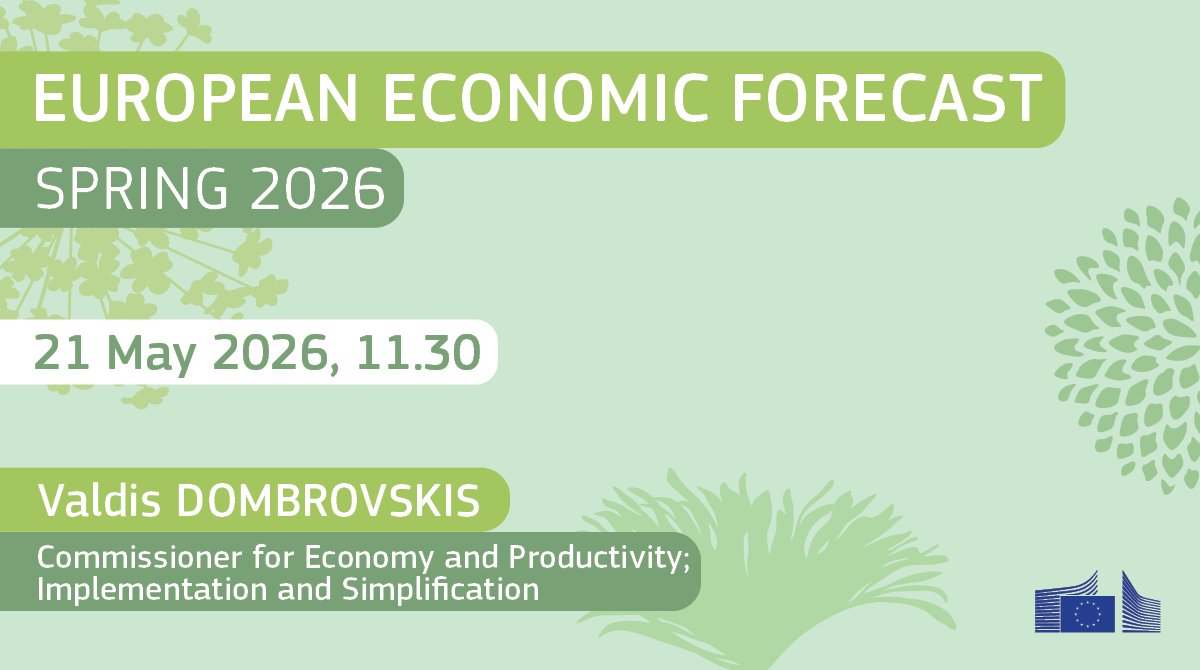 EUROPEAN ECONOMIC FORECAST

SPRING 2026

21 May 2026, 11.30

Valdis DOMBROVSKIS

Commissioner for Economy and Productivity; Implementation and Simplification